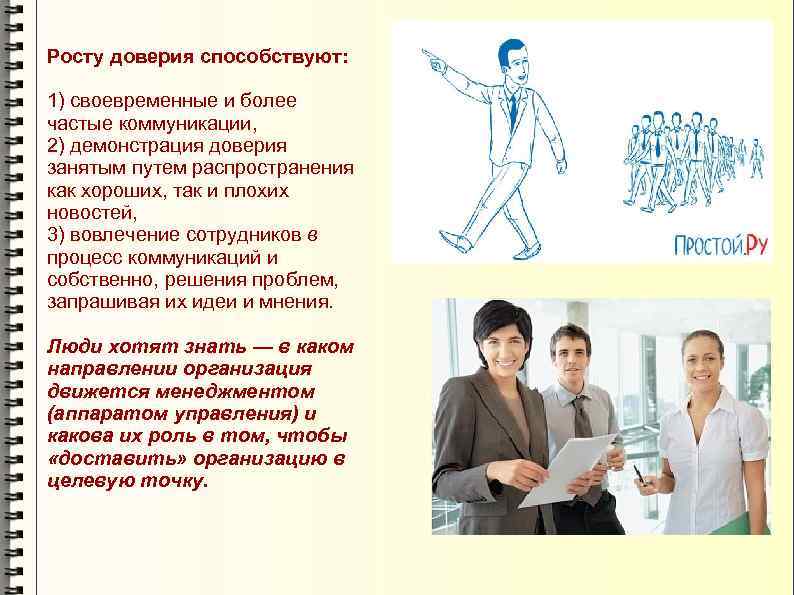 Росту доверия способствуют:

1) своевременные и более частые коммуникации,
2) демонстрация доверия занятым путем распространения как хороших, так и плохих новостей,
3) вовлечение сотрудников в процесс коммуникаций и собственно, решения проблем, запрашивая их идеи и мнения.

Люди хотят знать — в каком направлении организация движется менеджментом (аппаратом управления) и какова их роль в том, чтобы «доставить» организацию в целевую точку.

ПРОСТОЙ.РУ